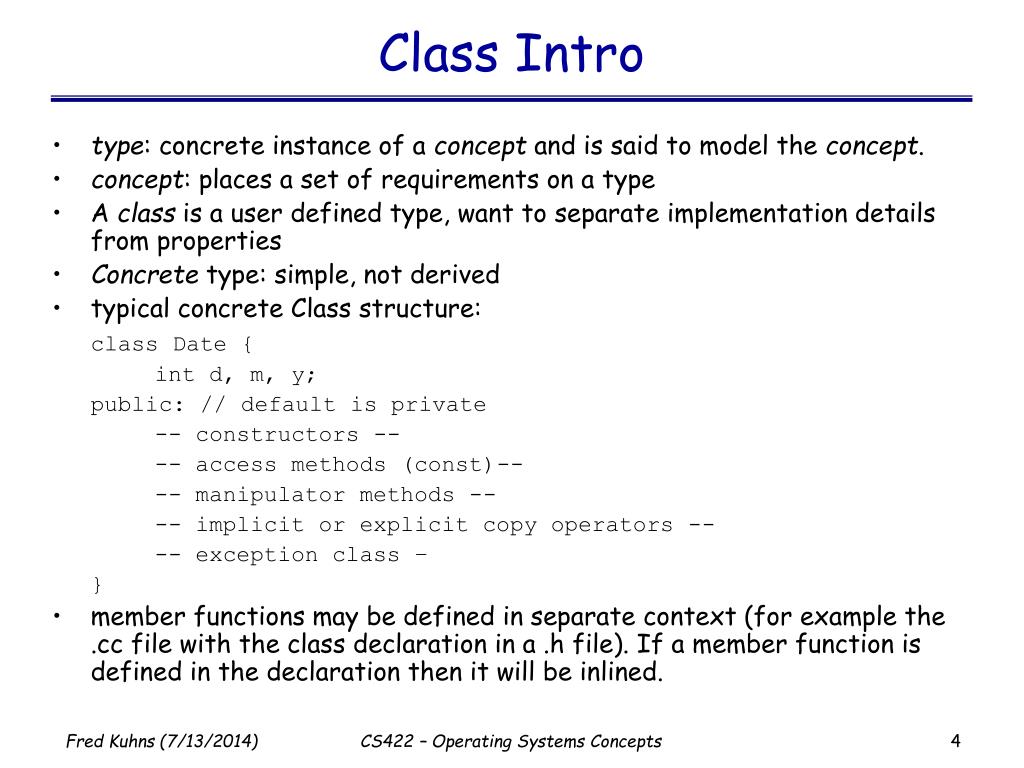 Class Intro

• type: concrete instance of a concept and is said to model the concept.
• concept: places a set of requirements on a type
• A class is a user defined type, want to separate implementation details from properties
• Concrete type: simple, not derived
• typical concrete Class structure:

class Date {
int d, m, y;
public: // default is private
-- constructors --
-- access methods (const)--
-- manipulator methods --
-- implicit or explicit copy operators --
-- exception class –
}

• member functions may be defined in separate context (for example the .cc file with the class declaration in a .h file). If a member function is defined in the declaration then it will be inlined.

Fred Kuhns (7/13/2014)

CS422 – Operating Systems Concepts

4